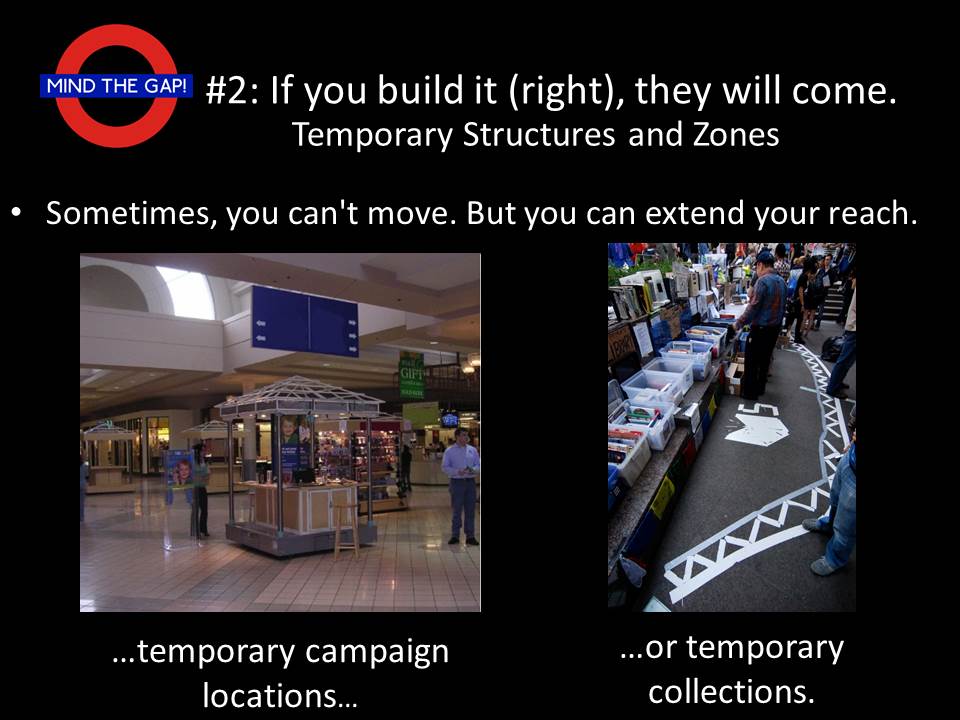 MIND THE GAP!

#2: If you build it (right), they will come.
Temporary Structures and Zones

• Sometimes, you can't move. But you can extend your reach.

GIFT

…temporary campaign locations…

…or temporary collections.